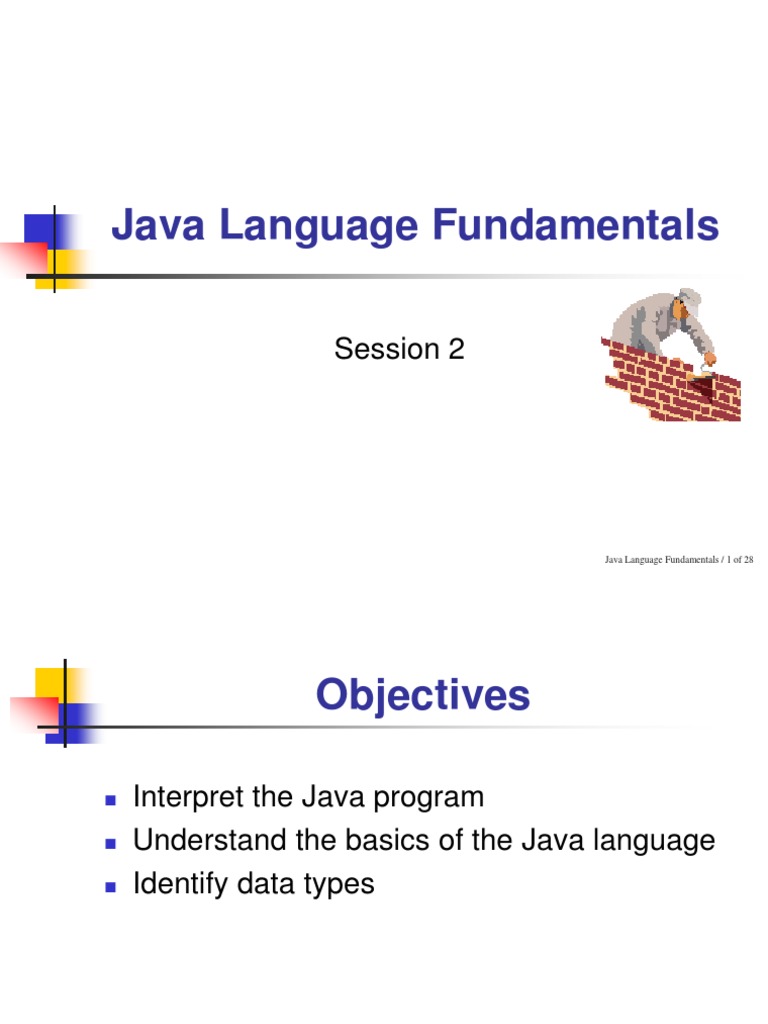 Java Language Fundamentals

Session 2

Java Language Fundamentals / 1 of 28

Objectives

- Interpret the Java program
- Understand the basics of the Java language
- Identify data types